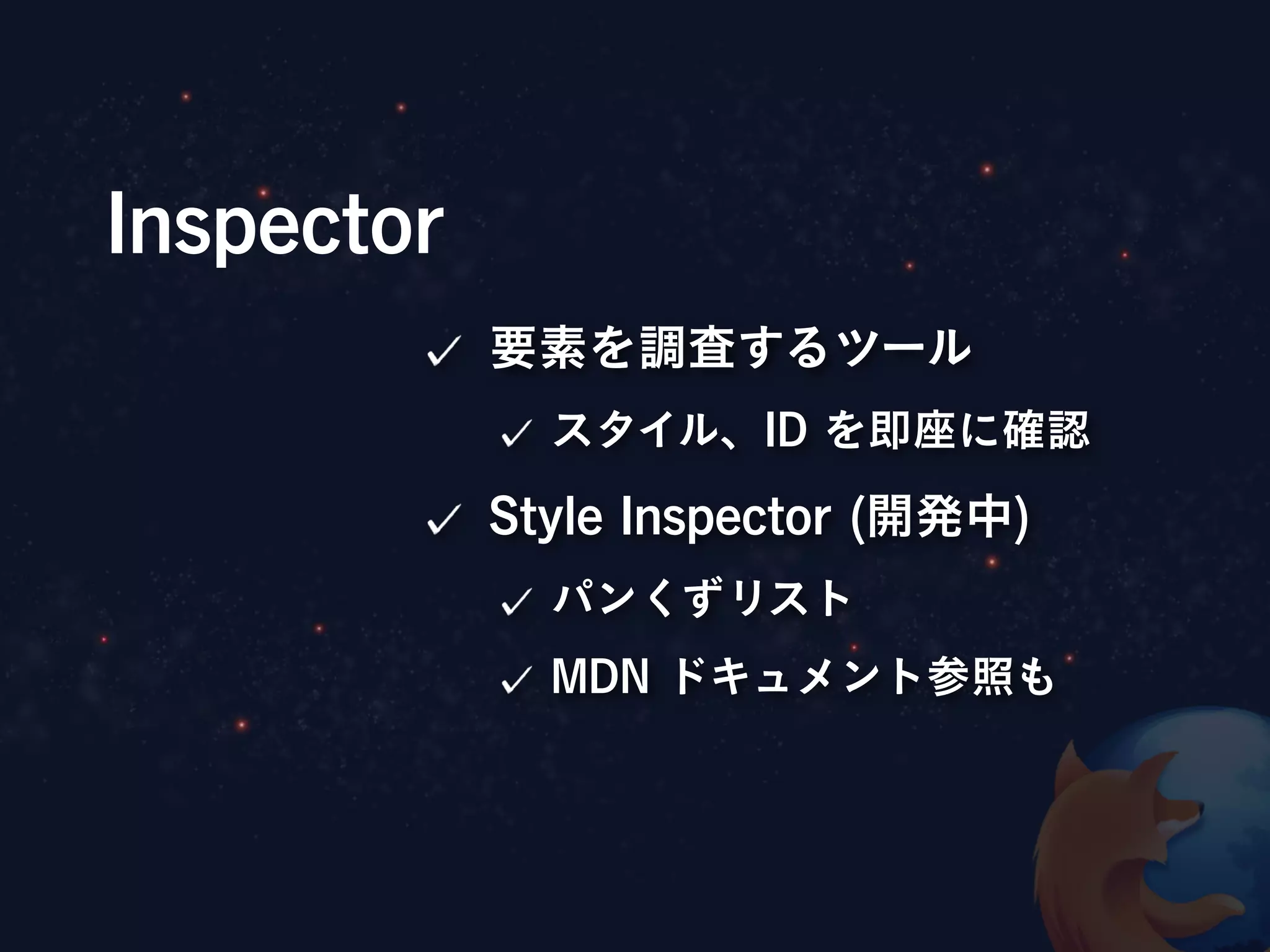 Inspector

✓ 要素を調査するツール

✓ スタイル、ID を即座に確認

✓ Style Inspector (開発中)

✓ パンくずリスト

✓ MDN ドキュメント参照も